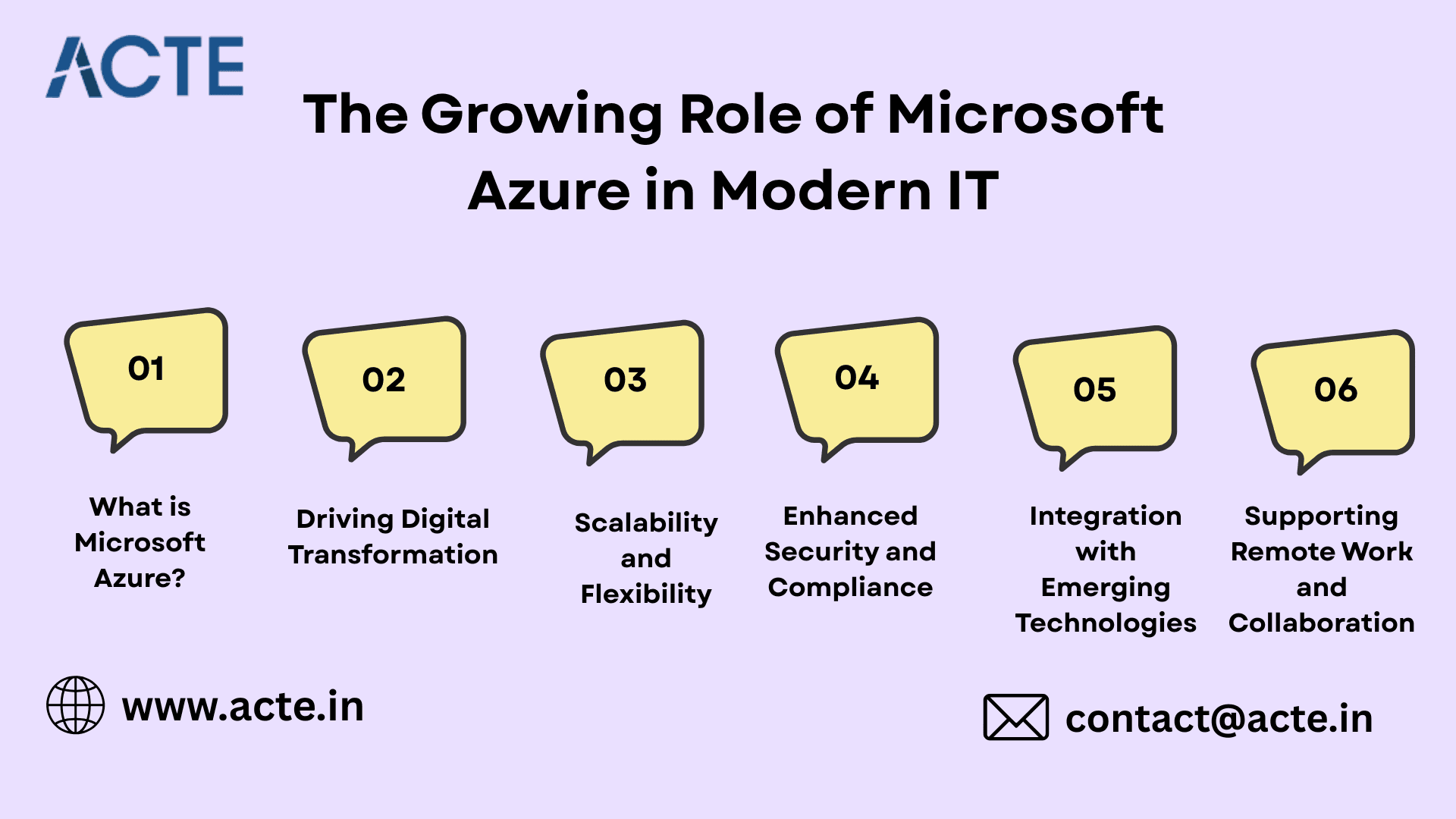 ACTE

The Growing Role of Microsoft Azure in Modern IT

01

What is Microsoft Azure?

02

Driving Digital Transformation

03

Scalability and Flexibility

04

Enhanced Security and Compliance

05

Integration with Emerging Technologies

06

Supporting Remote Work and Collaboration

www.acte.in

contact@acte.in